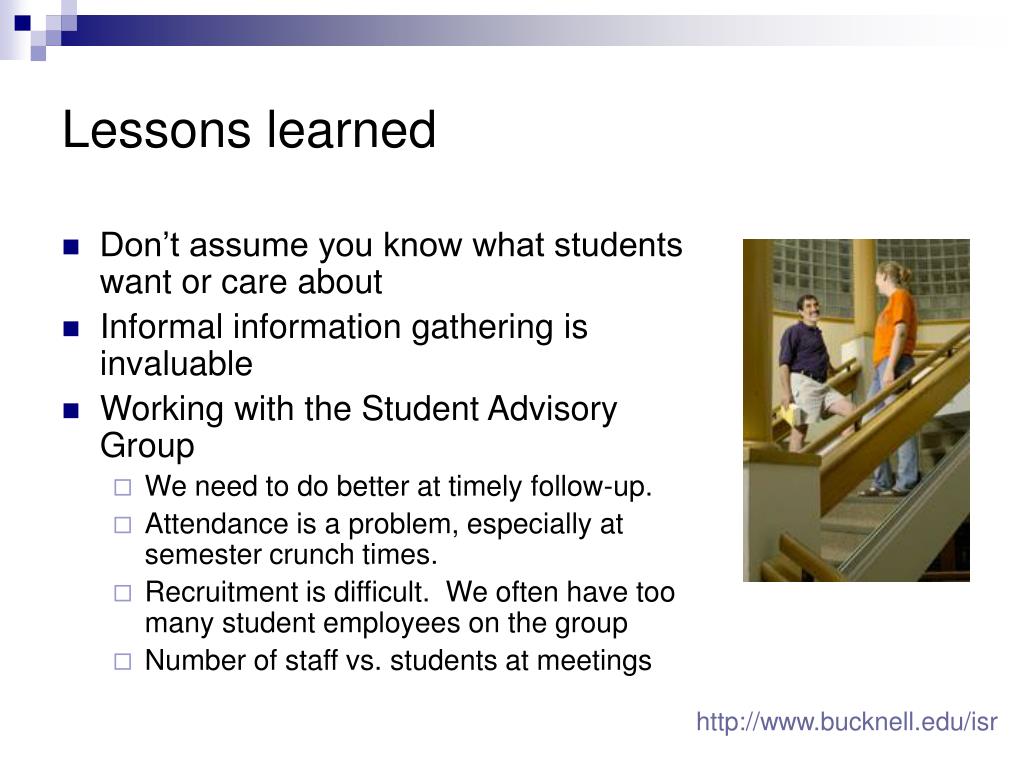 Lessons learned

- Don’t assume you know what students want or care about
- Informal information gathering is invaluable
- Working with the Student Advisory Group
  - We need to do better at timely follow-up.
  - Attendance is a problem, especially at semester crunch times.
  - Recruitment is difficult.  We often have too many student employees on the group
  - Number of staff vs. students at meetings

http://www.bucknell.edu/isr